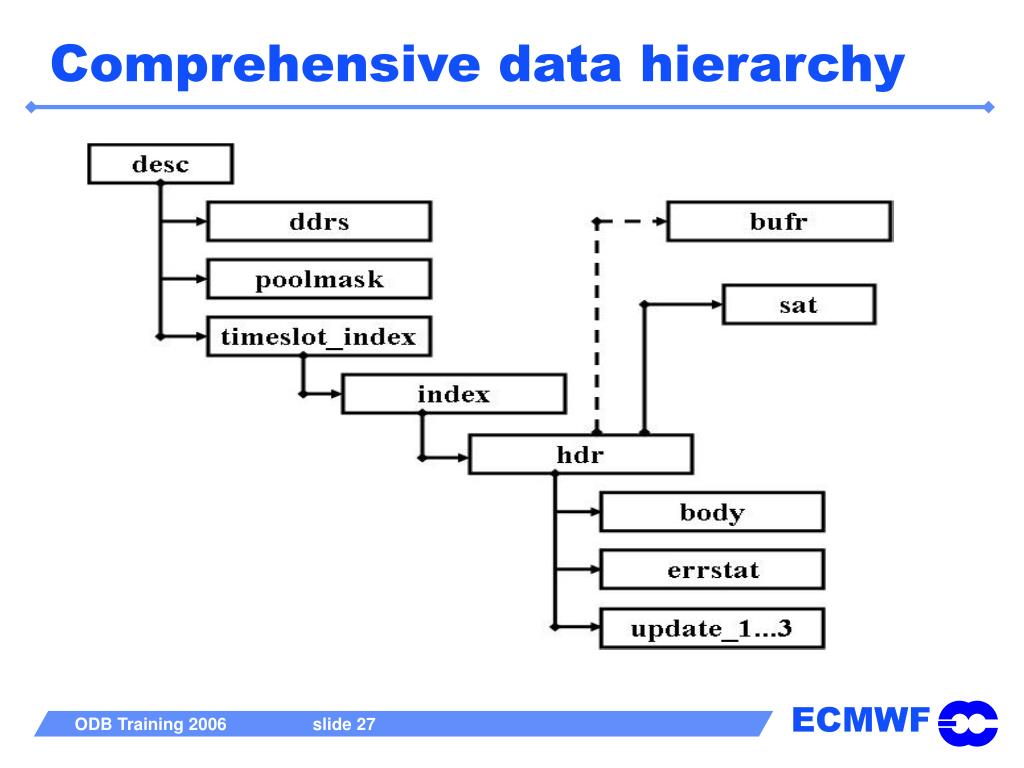 Comprehensive data hierarchy

desc

ddrs

poolmask

timeslot_index

index

hdr

bufr

sat

body

errstat

update_1...3

ODB Training 2006 slide 27

ECMWF